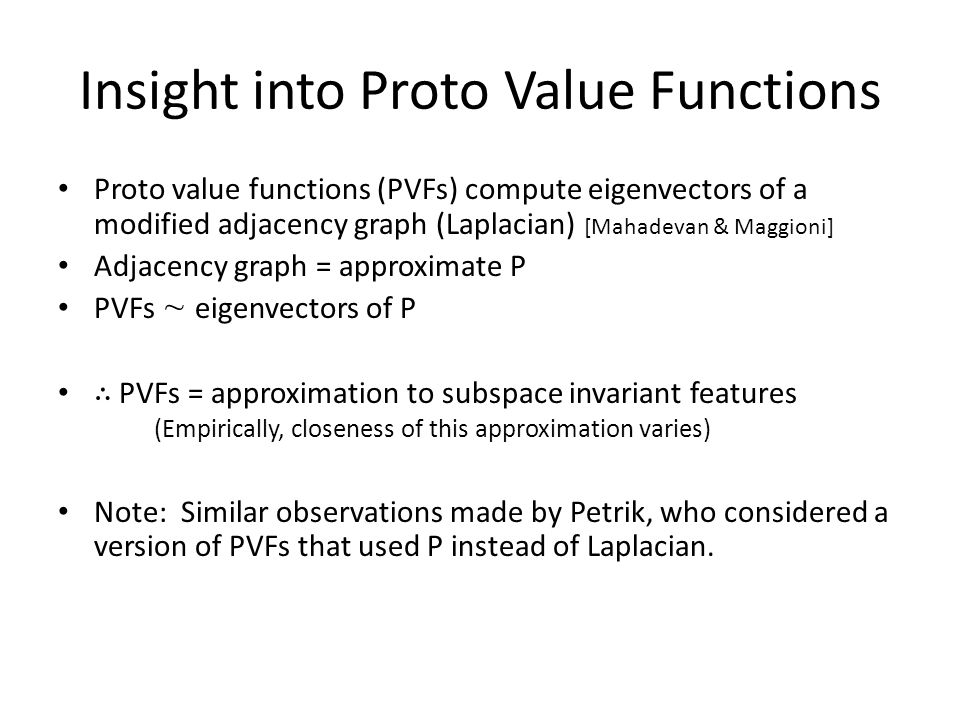 Insight into Proto Value Functions

• Proto value functions (PVFs) compute eigenvectors of a modified adjacency graph (Laplacian) [Mahadevan & Maggioni]
• Adjacency graph = approximate P
• PVFs $\sim$ eigenvectors of P

• $\therefore$ PVFs = approximation to subspace invariant features
(Empirically, closeness of this approximation varies)

• Note: Similar observations made by Petrik, who considered a version of PVFs that used P instead of Laplacian.